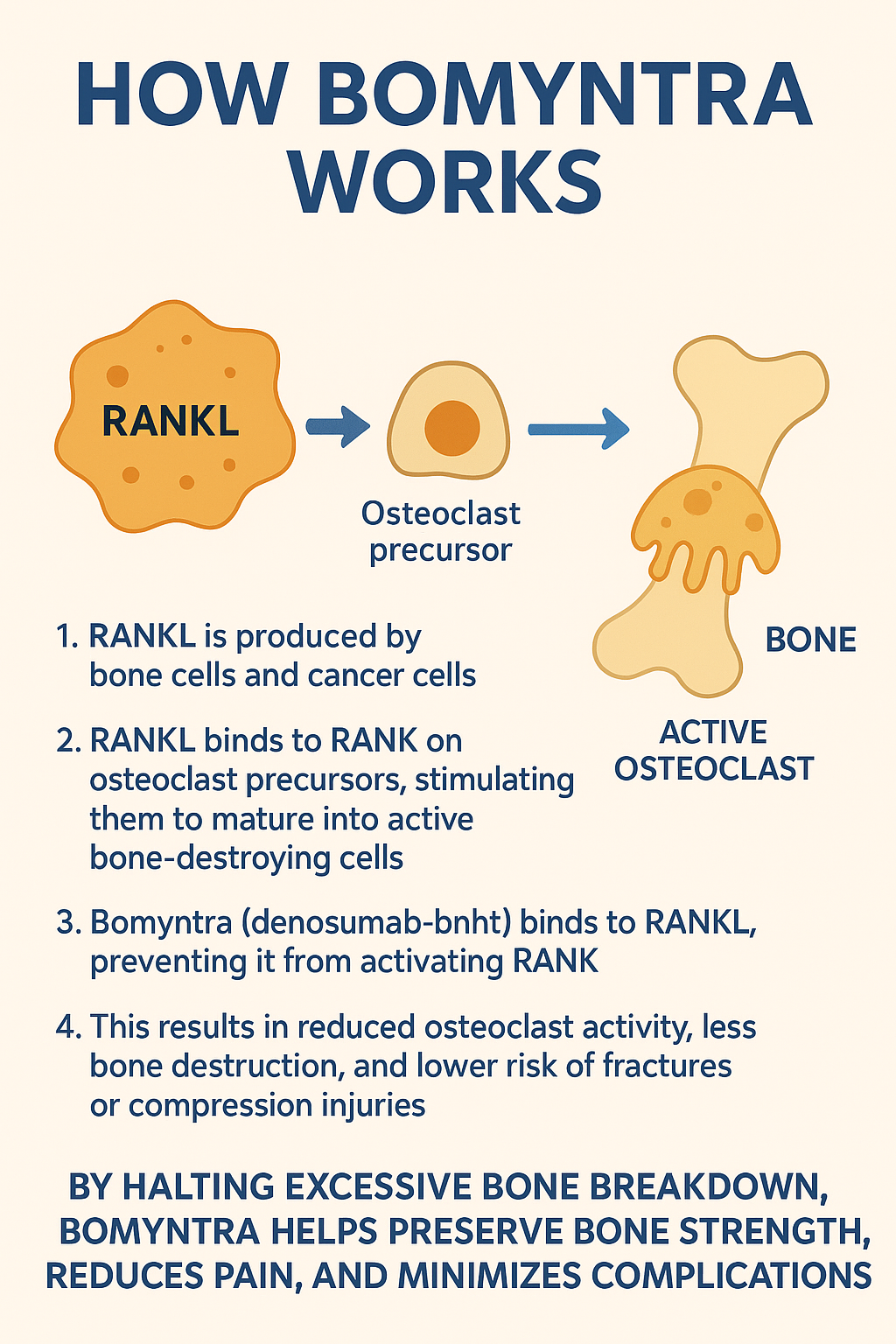 HOW BOMYNTRA WORKS

RANKL

Osteoclast precursor

BONE

ACTIVE OSTEOCLAST

1. RANKL is produced by bone cells and cancer cells

2. RANKL binds to RANK on osteoclast precursors, stimulating them to mature into active bone-destroying cells

3. Bomyntra (denosumab-bnht) binds to RANKL, preventing it from activating RANK

4. This results in reduced osteoclast activity, less bone destruction, and lower risk of fractures or compression injuries

BY HALTING EXCESSIVE BONE BREAKDOWN, BOMYNTRA HELPS PRESERVE BONE STRENGTH, REDUCES PAIN, AND MINIMIZES COMPLICATIONS